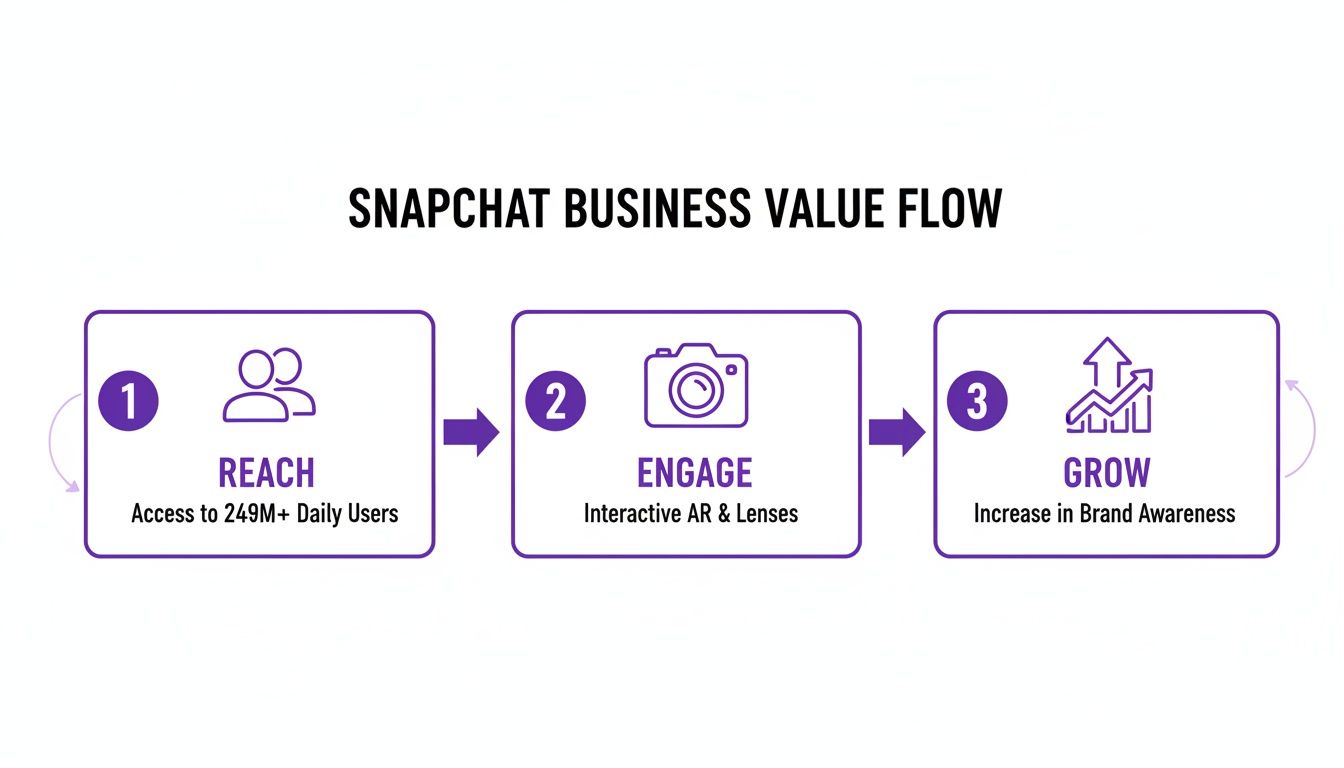 SNAPCHAT BUSINESS VALUE FLOW

1
REACH
Access to 249M+ Daily Users

2
ENGAGE
Interactive AR & Lenses

3
GROW
Increase in Brand Awareness